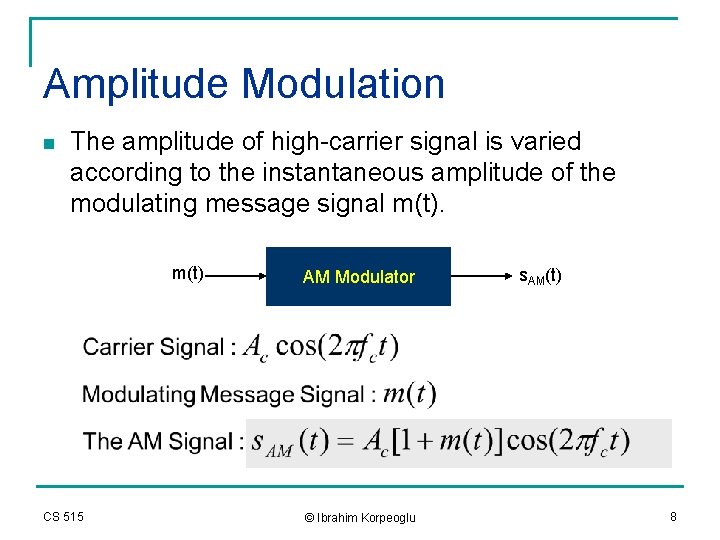 Amplitude Modulation

The amplitude of high-carrier signal is varied according to the instantaneous amplitude of the modulating message signal m(t).

m(t)

AM Modulator

$s_{AM}(t)$

Carrier Signal : $A_c \cos(2\pi f_c t)$

Modulating Message Signal : $m(t)$

The AM Signal : $s_{AM}(t) = A_c[1 + m(t)]\cos(2\pi f_c t)$

CS 515

© Ibrahim Korpeoglu

8